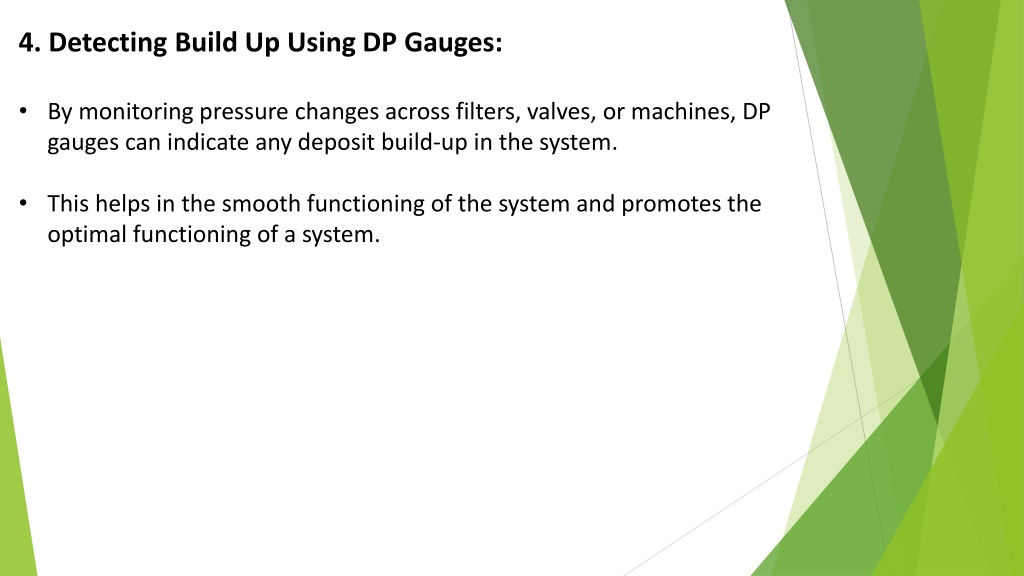 4. Detecting Build Up Using DP Gauges:

• By monitoring pressure changes across filters, valves, or machines, DP gauges can indicate any deposit build-up in the system.

• This helps in the smooth functioning of the system and promotes the optimal functioning of a system.